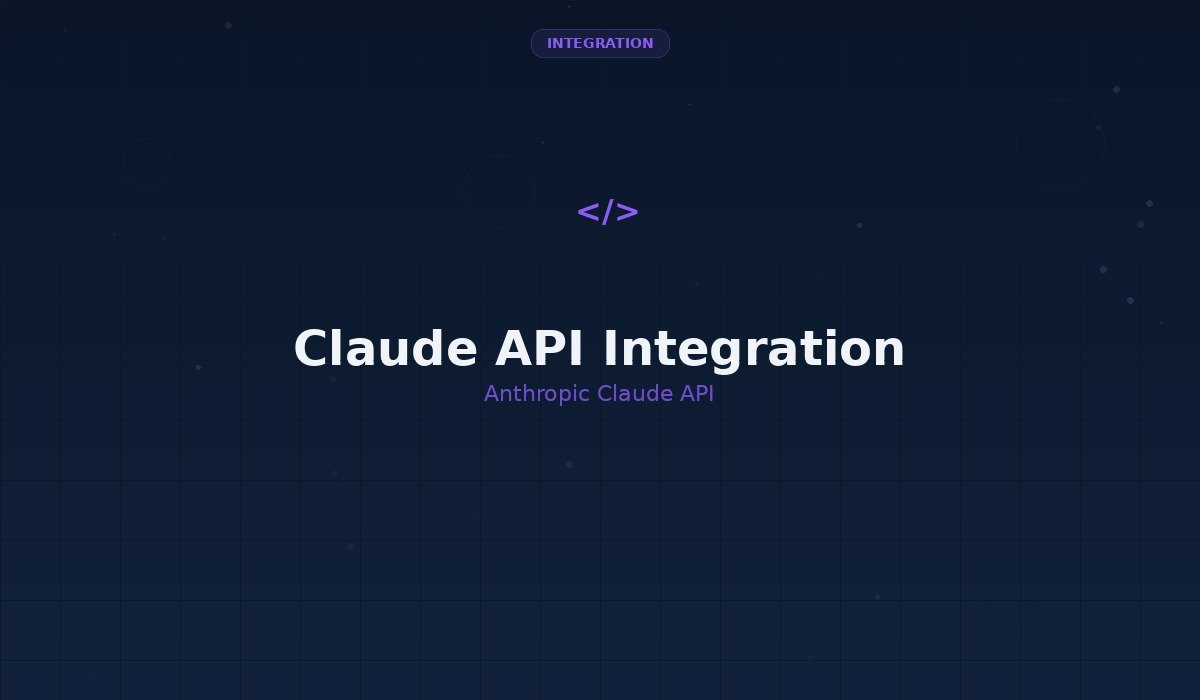 INTEGRATION

</>

Claude API Integration

Anthropic Claude API